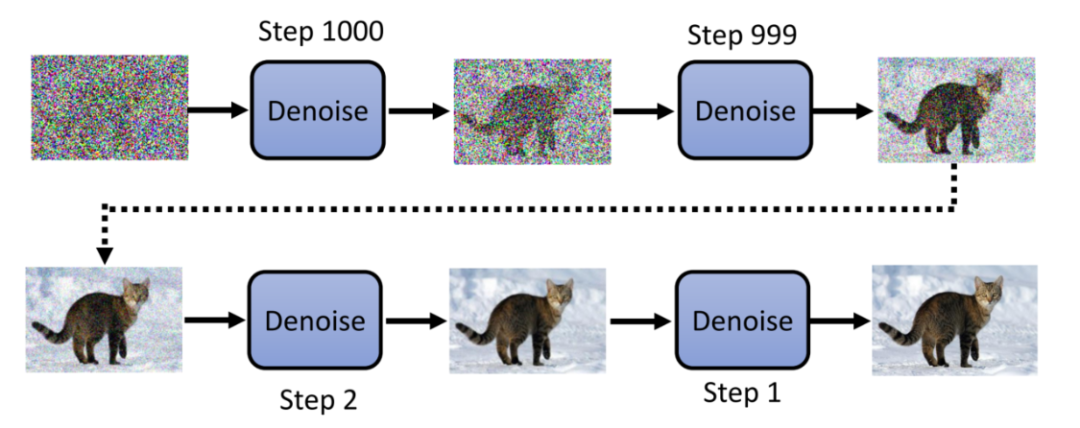 Step 1000
Denoise
Step 999
Denoise
Denoise
Step 2
Denoise
Step 1